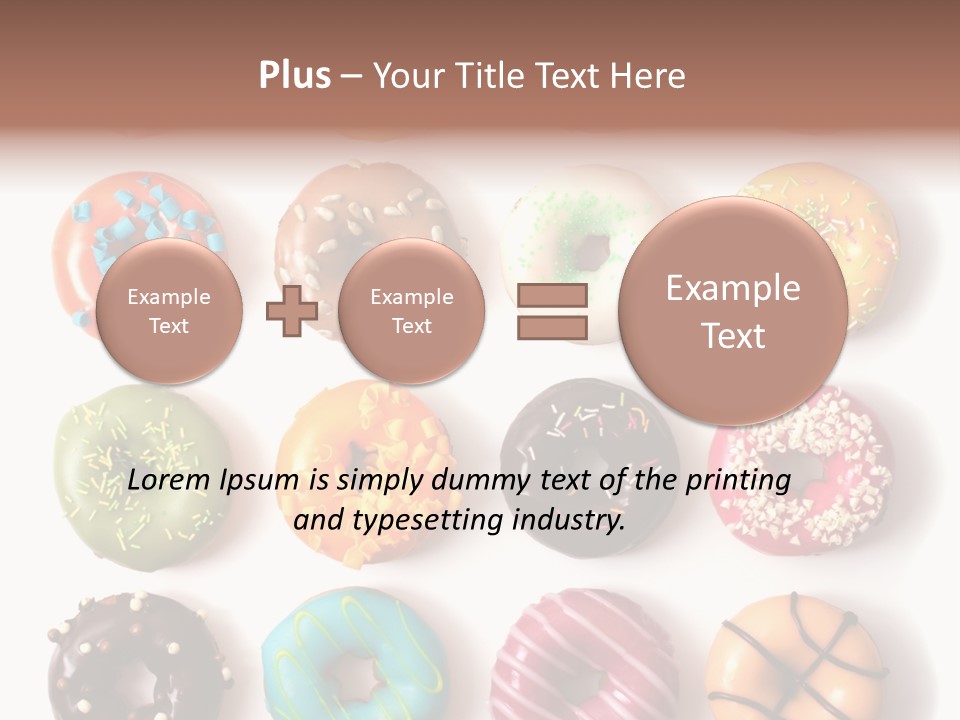 Plus – Your Title Text Here

Example Text

Example Text

Example Text

Lorem Ipsum is simply dummy text of the printing and typesetting industry.